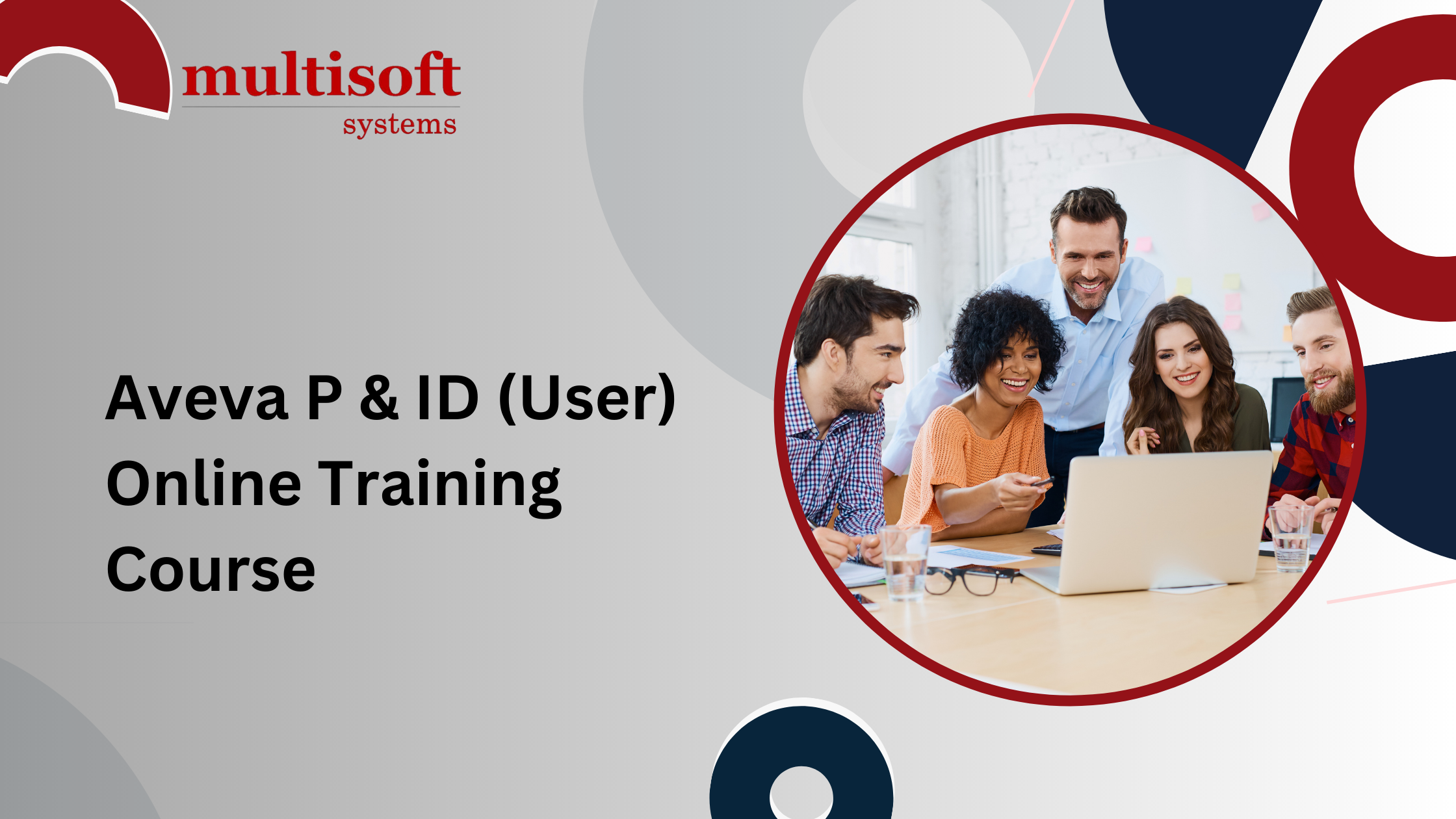 multisoft
systems

Aveva P & ID (User) Online Training Course